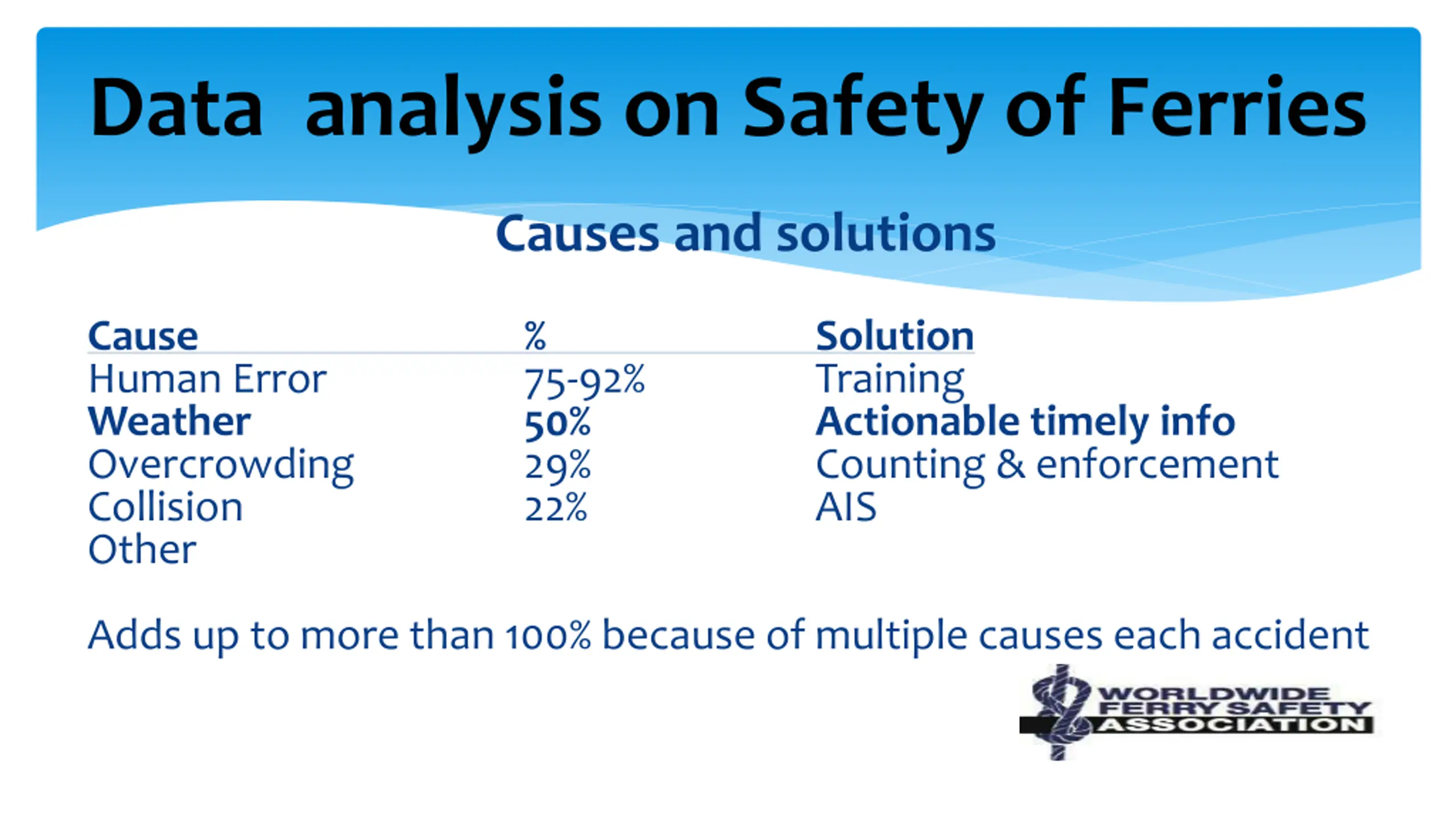 Data analysis on Safety of Ferries

Causes and solutions

| Cause | % | Solution |
|---|---|---|
| Human Error | 75-92% | Training |
| Weather | 50% | Actionable timely info |
| Overcrowding | 29% | Counting & enforcement |
| Collision | 22% | AIS |
| Other | | |

Adds up to more than 100% because of multiple causes each accident

WORLDWIDE FERRY SAFETY ASSOCIATION